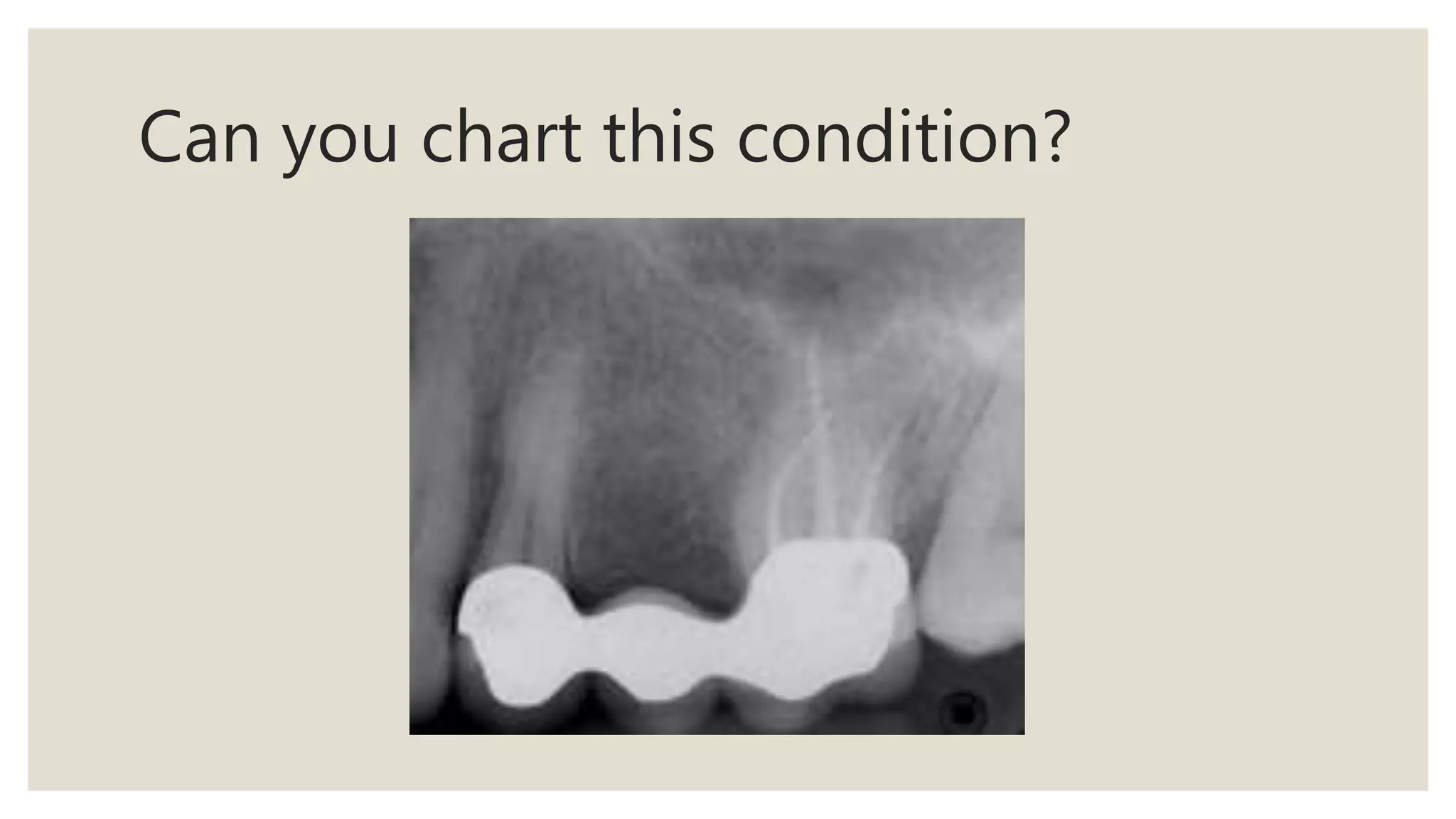 Can you chart this condition?